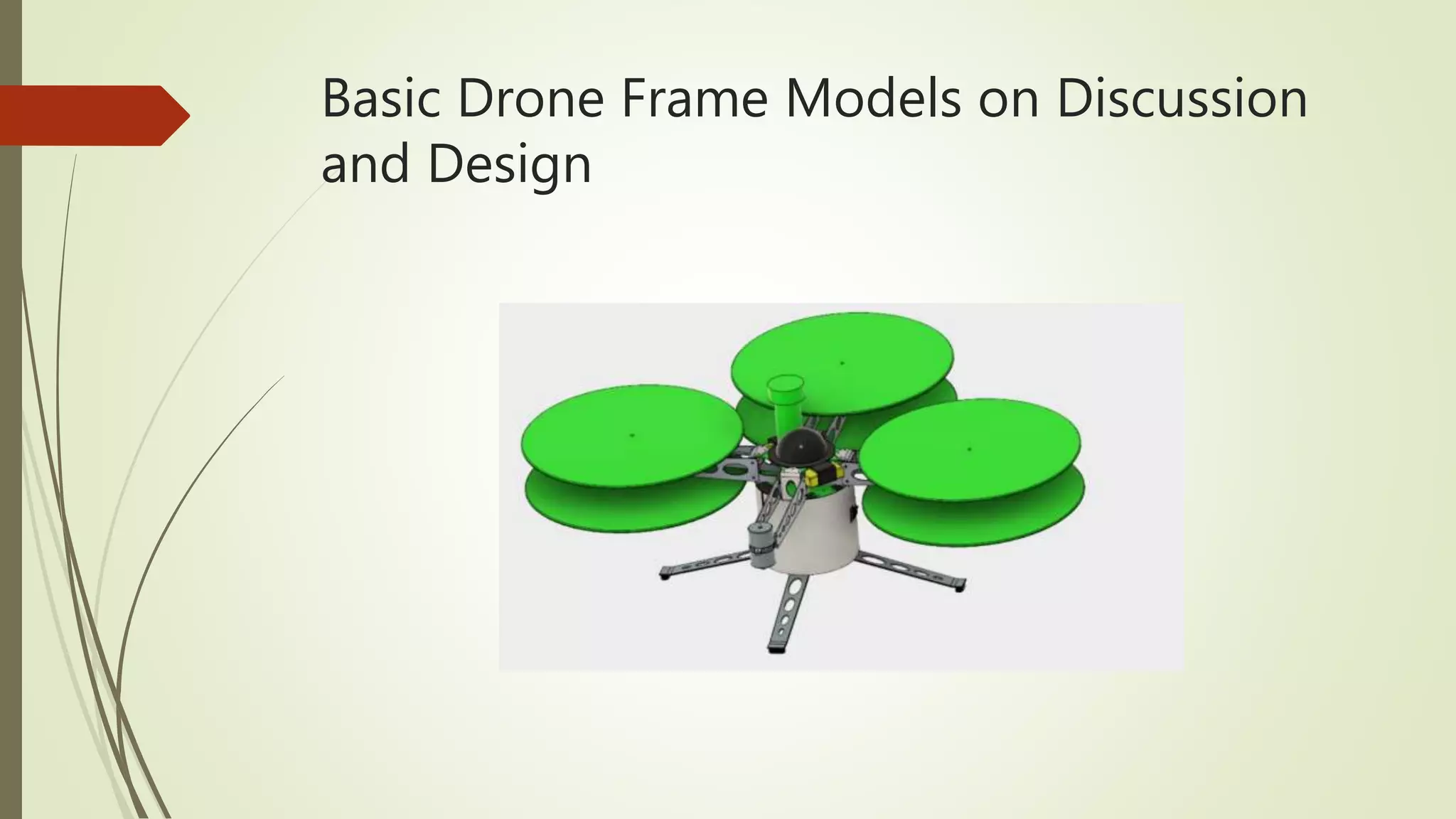 Basic Drone Frame Models on Discussion and Design